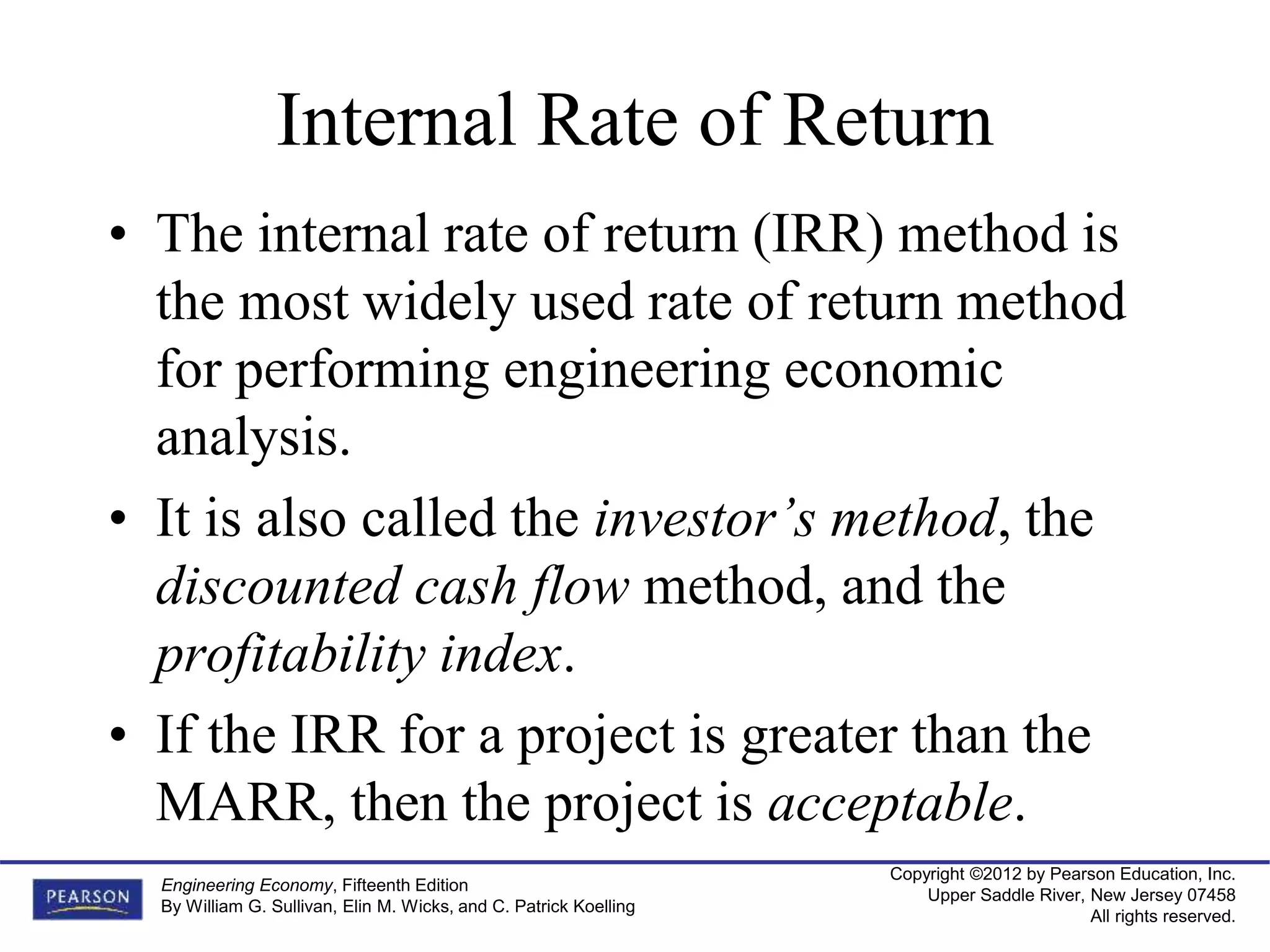 Internal Rate of Return

• The internal rate of return (IRR) method is the most widely used rate of return method for performing engineering economic analysis.

• It is also called the investor's method, the discounted cash flow method, and the profitability index.

• If the IRR for a project is greater than the MARR, then the project is acceptable.

PEARSON

Engineering Economy, Fifteenth Edition
By William G. Sullivan, Elin M. Wicks, and C. Patrick Koelling

Copyright ©2012 by Pearson Education, Inc.
Upper Saddle River, New Jersey 07458
All rights reserved.